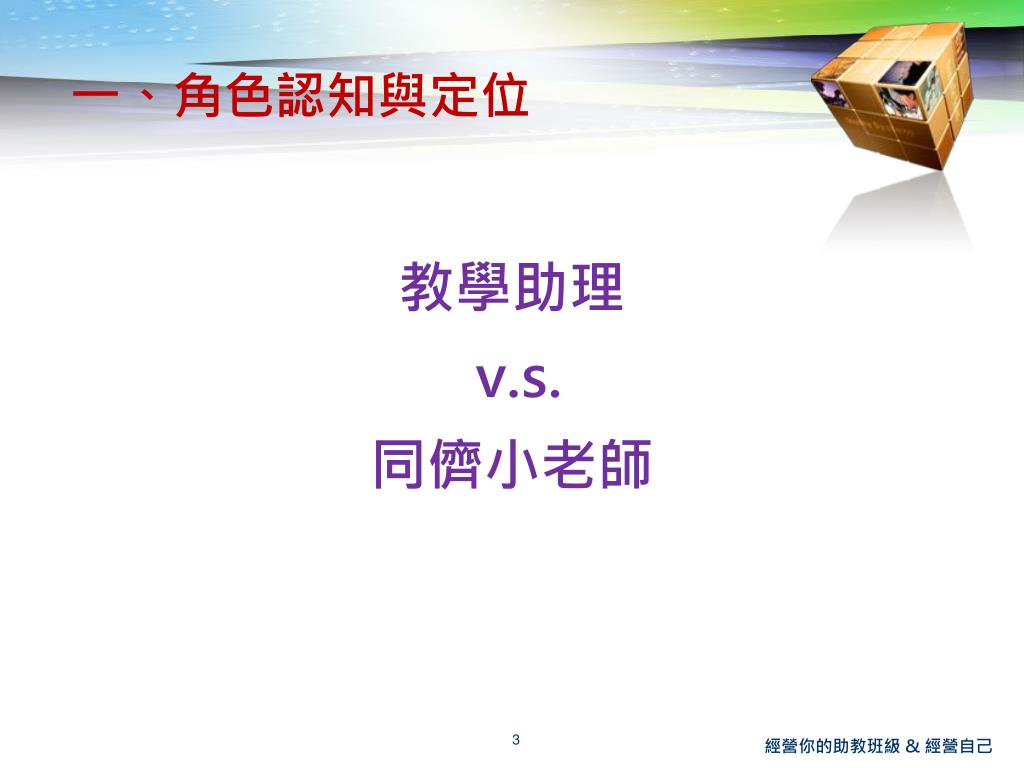 一、角色認知與定位

教學助理

v.s.

同儕小老師

3

經營你的助教班級 & 經營自己